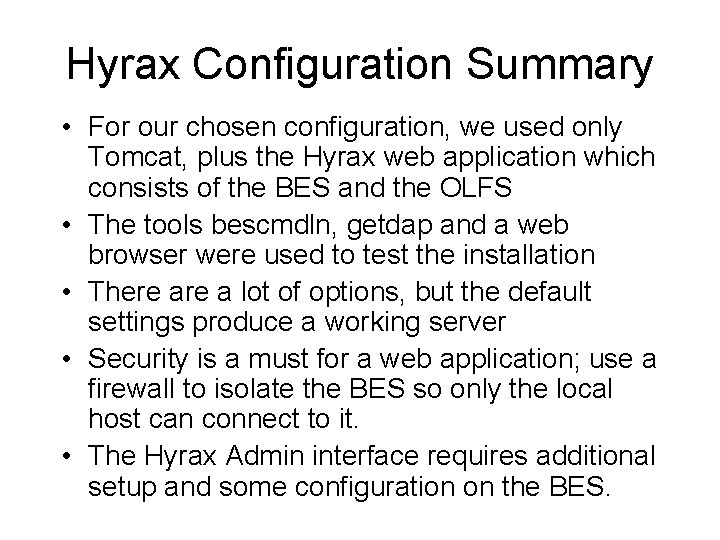 Hyrax Configuration Summary

• For our chosen configuration, we used only Tomcat, plus the Hyrax web application which consists of the BES and the OLFS

• The tools bescmdln, getdap and a web browser were used to test the installation

• There are a lot of options, but the default settings produce a working server

• Security is a must for a web application; use a firewall to isolate the BES so only the local host can connect to it.

• The Hyrax Admin interface requires additional setup and some configuration on the BES.